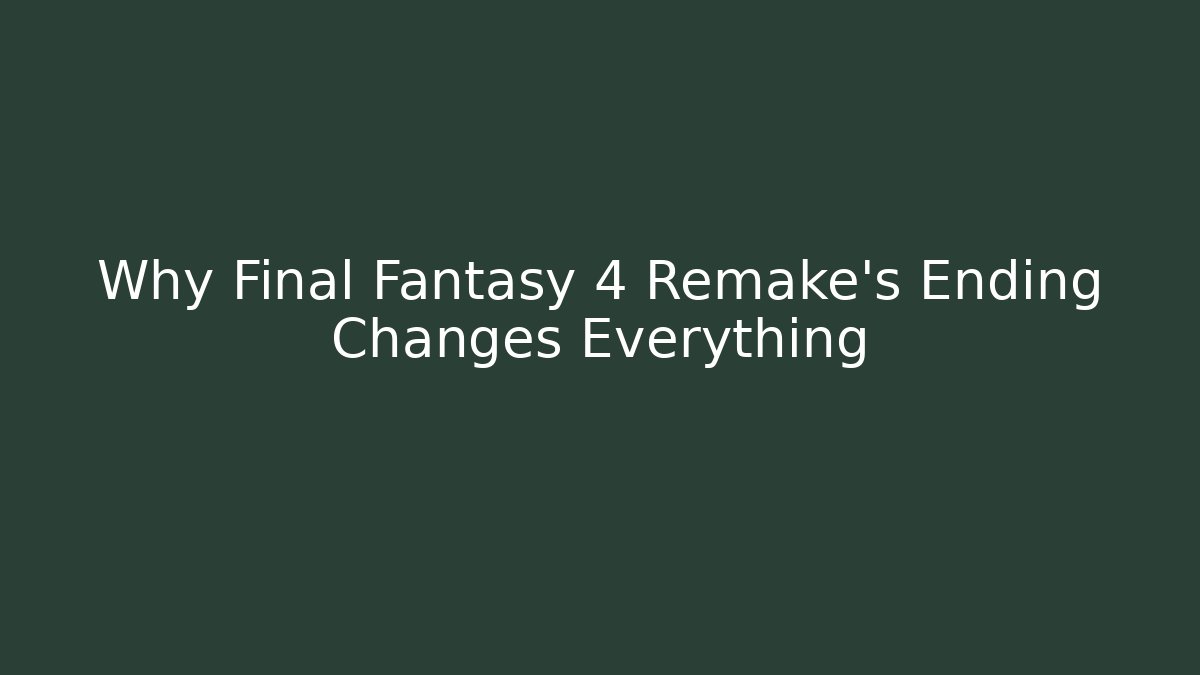 Why Final Fantasy 4 Remake's Ending Changes Everything